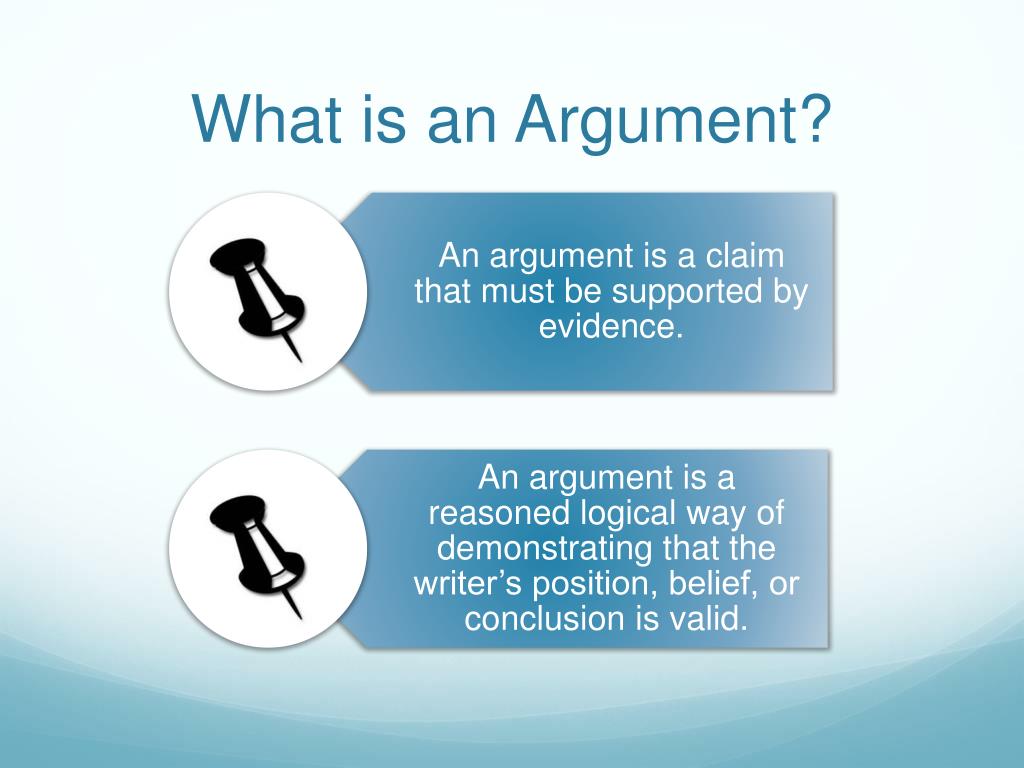 What is an Argument?

An argument is a claim that must be supported by evidence.

An argument is a reasoned logical way of demonstrating that the writer’s position, belief, or conclusion is valid.